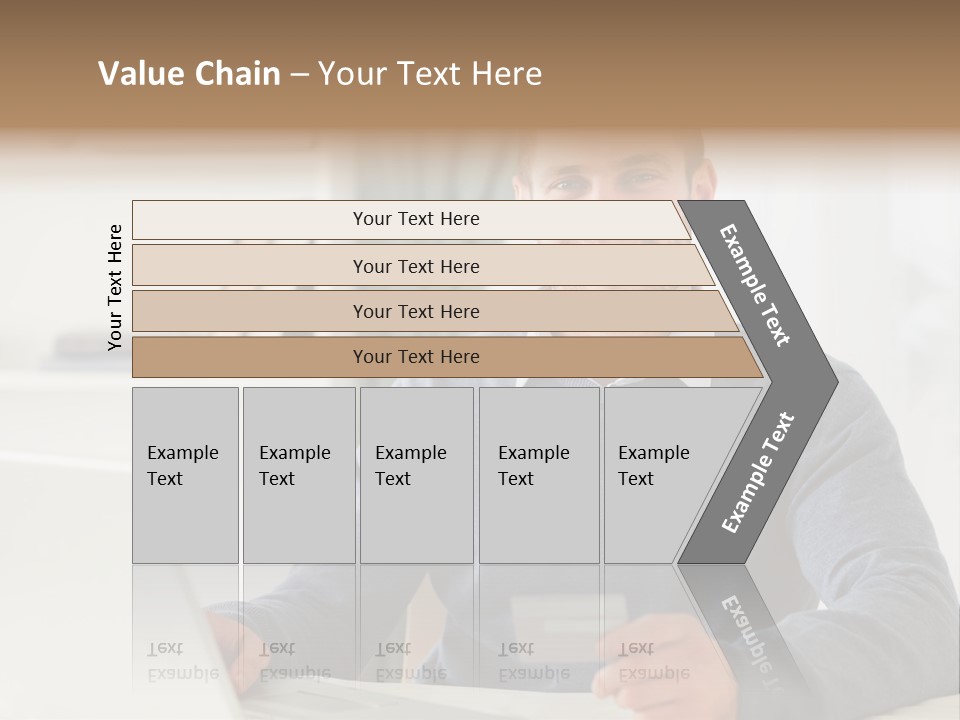 Value Chain – Your Text Here

Your Text Here

Your Text Here

Your Text Here

Your Text Here

Your Text Here

Example Text

Example Text

Example Text

Example Text

Example Text

Example Text

Example Text